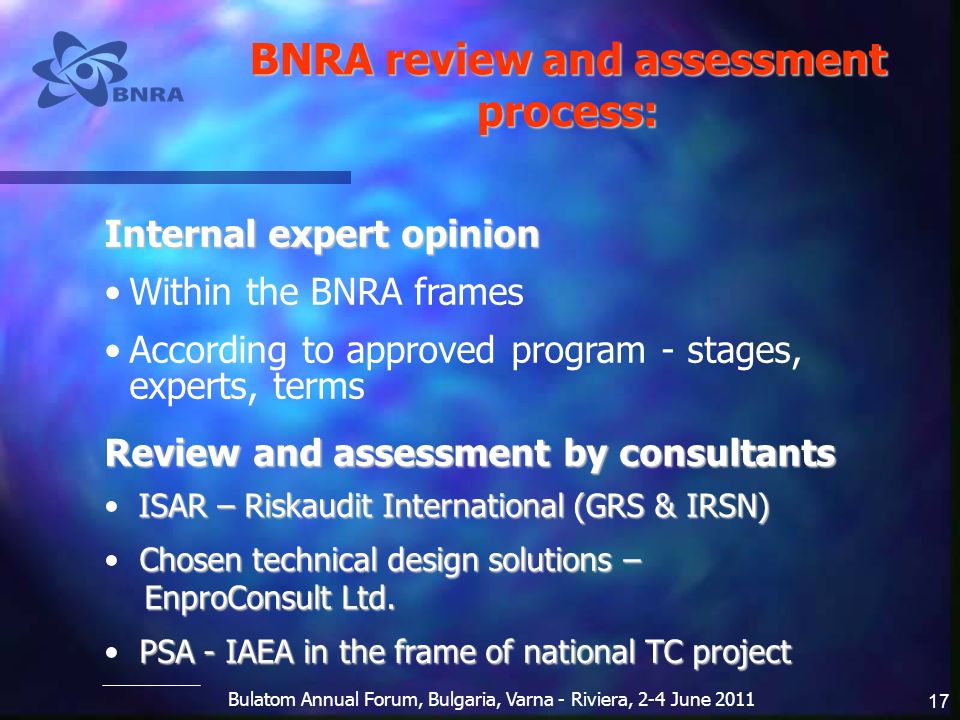 BNRA

BNRA review and assessment process:

Internal expert opinion

• Within the BNRA frames

• According to approved program - stages, experts, terms

Review and assessment by consultants

• ISAR – Riskaudit International (GRS & IRSN)

• Chosen technical design solutions – EnproConsult Ltd.

• PSA - IAEA in the frame of national TC project

Bulatom Annual Forum, Bulgaria, Varna - Riviera, 2-4 June 2011

17